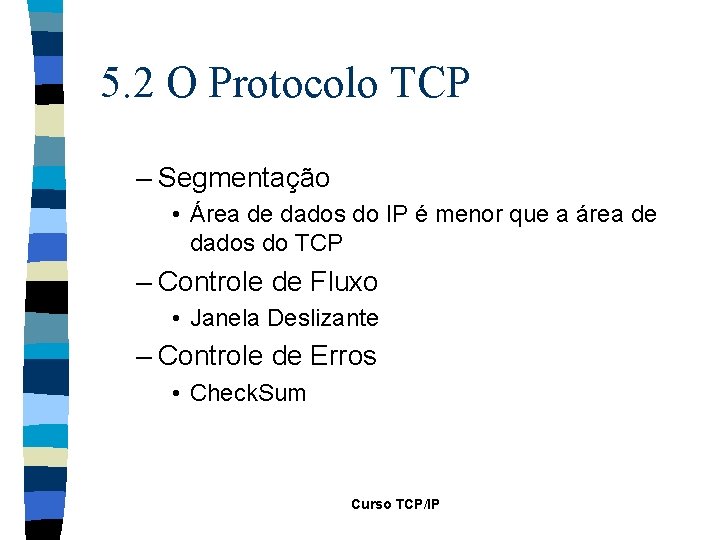 5.2 O Protocolo TCP

– Segmentação
• Área de dados do IP é menor que a área de dados do TCP
– Controle de Fluxo
• Janela Deslizante
– Controle de Erros
• CheckSum

Curso TCP/IP